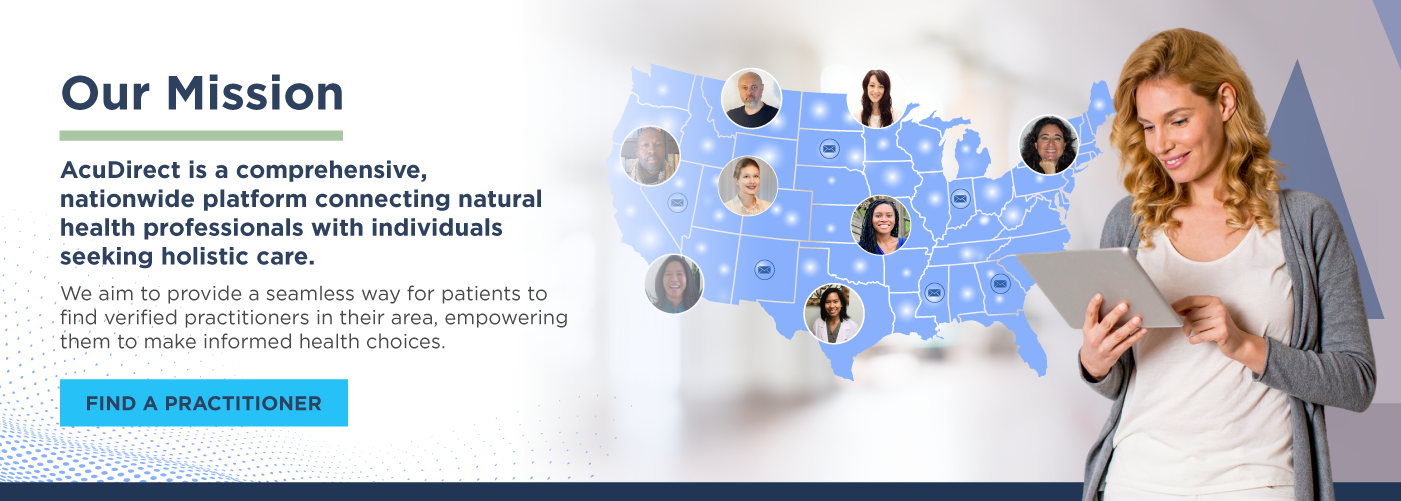 Our Mission

AcuDirect is a comprehensive, nationwide platform connecting natural health professionals with individuals seeking holistic care.

We aim to provide a seamless way for patients to find verified practitioners in their area, empowering them to make informed health choices.

FIND A PRACTITIONER